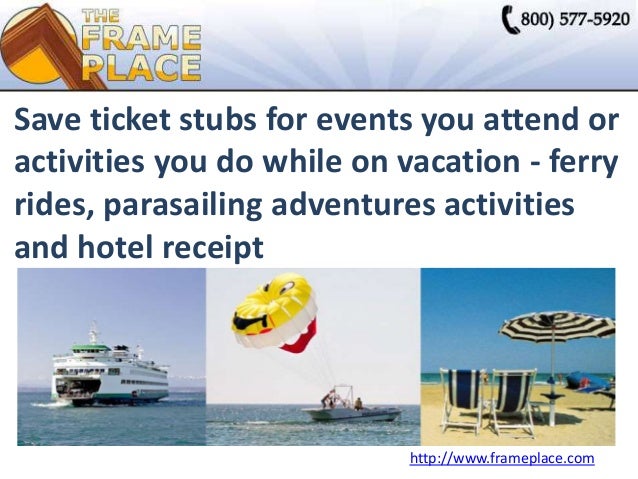 THE FRAME PLACE

800) 577-5920

Save ticket stubs for events you attend or activities you do while on vacation - ferry rides, parasailing adventures activities and hotel receipt

http://www.frameplace.com